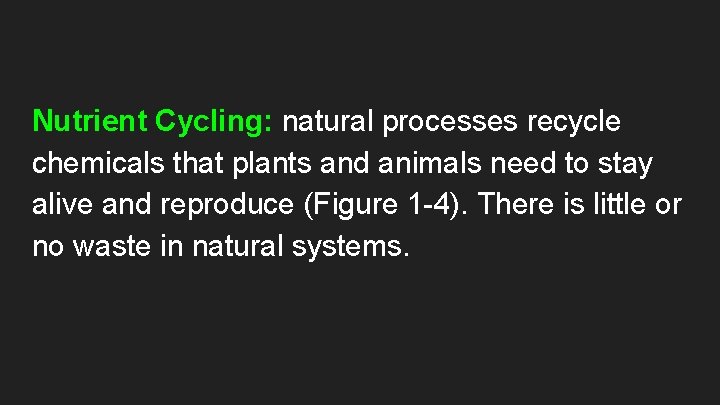 Nutrient Cycling: natural processes recycle chemicals that plants and animals need to stay alive and reproduce (Figure 1-4). There is little or no waste in natural systems.